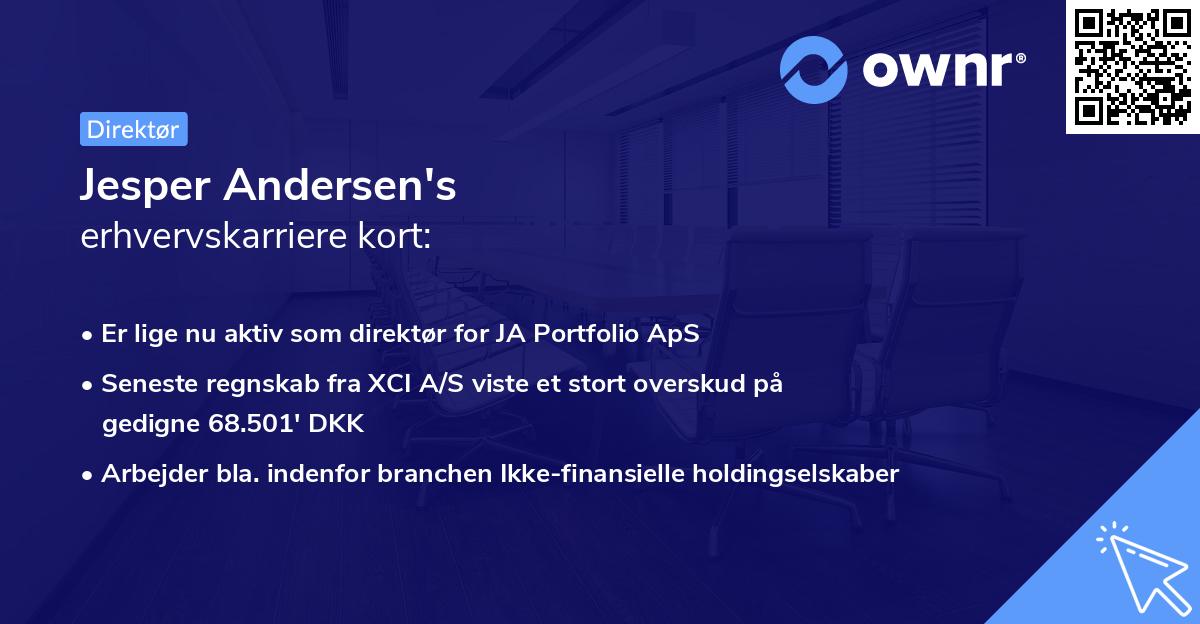 ownr®

Direktør

Jesper Andersen's
erhvervskarriere kort:

• Er lige nu aktiv som direktør for JA Portfolio ApS

• Seneste regnskab fra XCI A/S viste et stort overskud på gedigne 68.501' DKK

• Arbejder bla. indenfor branchen Ikke-finansielle holdingselskaber